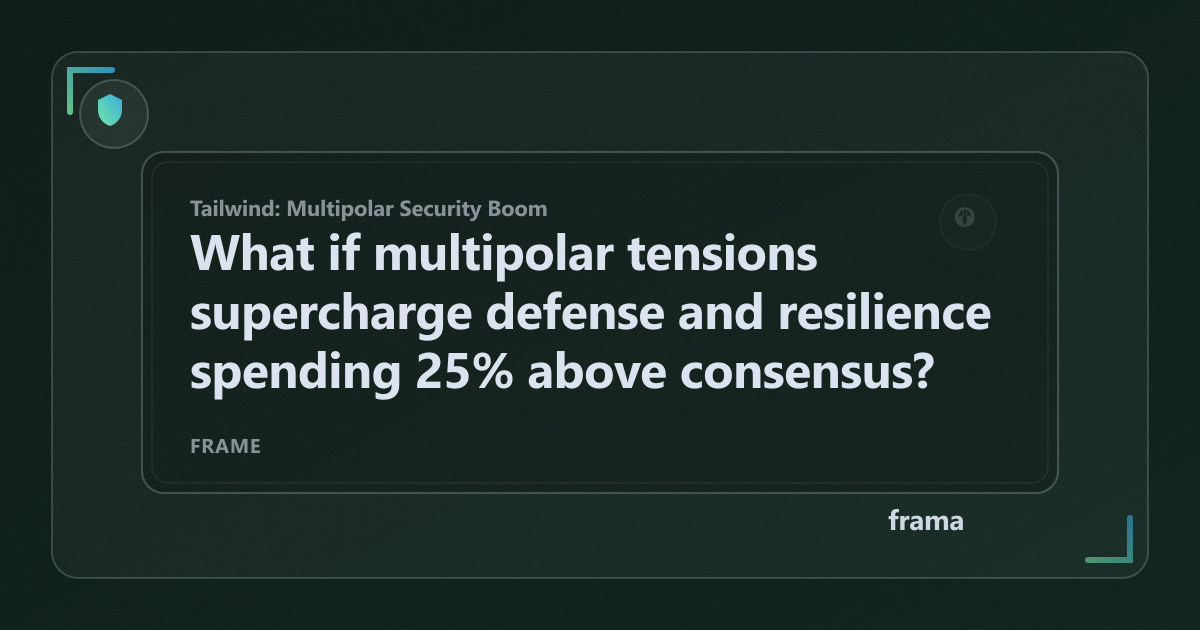 Tailwind: Multipolar Security Boom

What if multipolar tensions supercharge defense and resilience spending 25% above consensus?

FRAME

frama